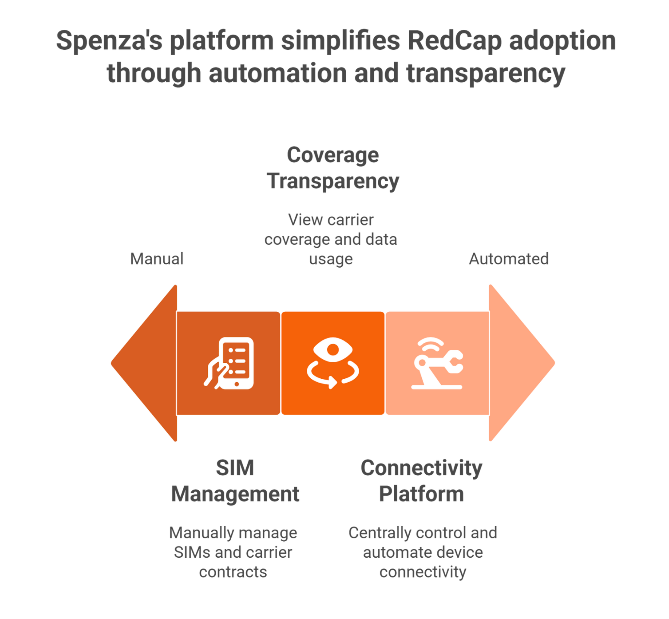 Spenza's platform simplifies RedCap adoption through automation and transparency

Coverage Transparency

View carrier coverage and data usage

Manual

Automated

SIM Management

Manually manage SIMs and carrier contracts

Connectivity Platform

Centrally control and automate device connectivity